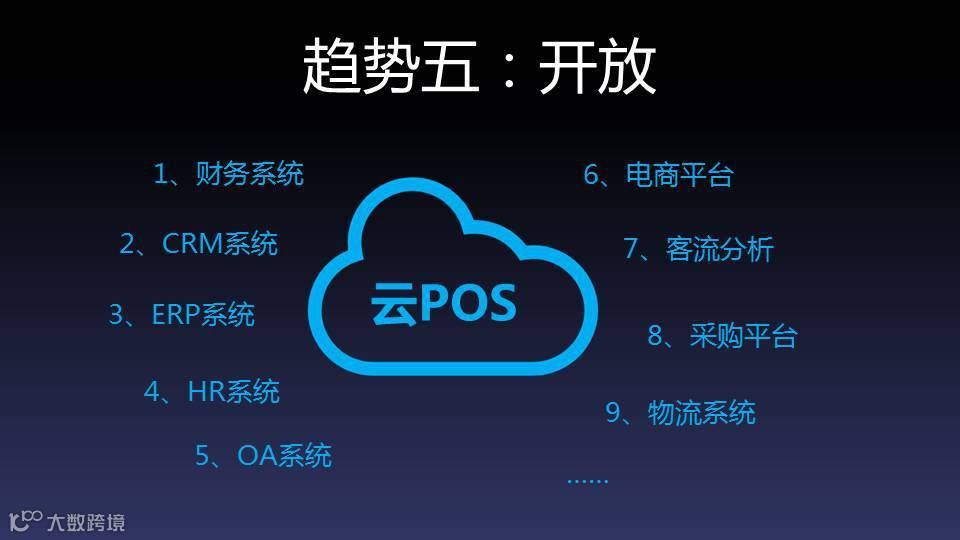 趋势五：开放

1、财务系统

2、CRM系统

3、ERP系统

4、HR系统

5、OA系统

云POS

6、电商平台

7、客流分析

8、采购平台

9、物流系统

......

大数跨境